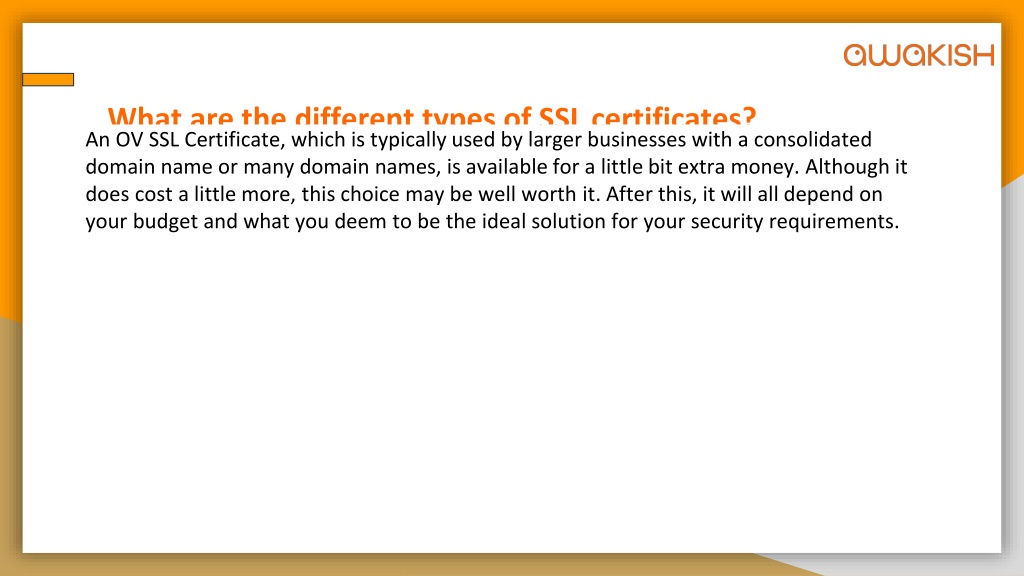 awakish

What are the different types of SSL certificates?

An OV SSL Certificate, which is typically used by larger businesses with a consolidated domain name or many domain names, is available for a little bit extra money. Although it does cost a little more, this choice may be well worth it. After this, it will all depend on your budget and what you deem to be the ideal solution for your security requirements.